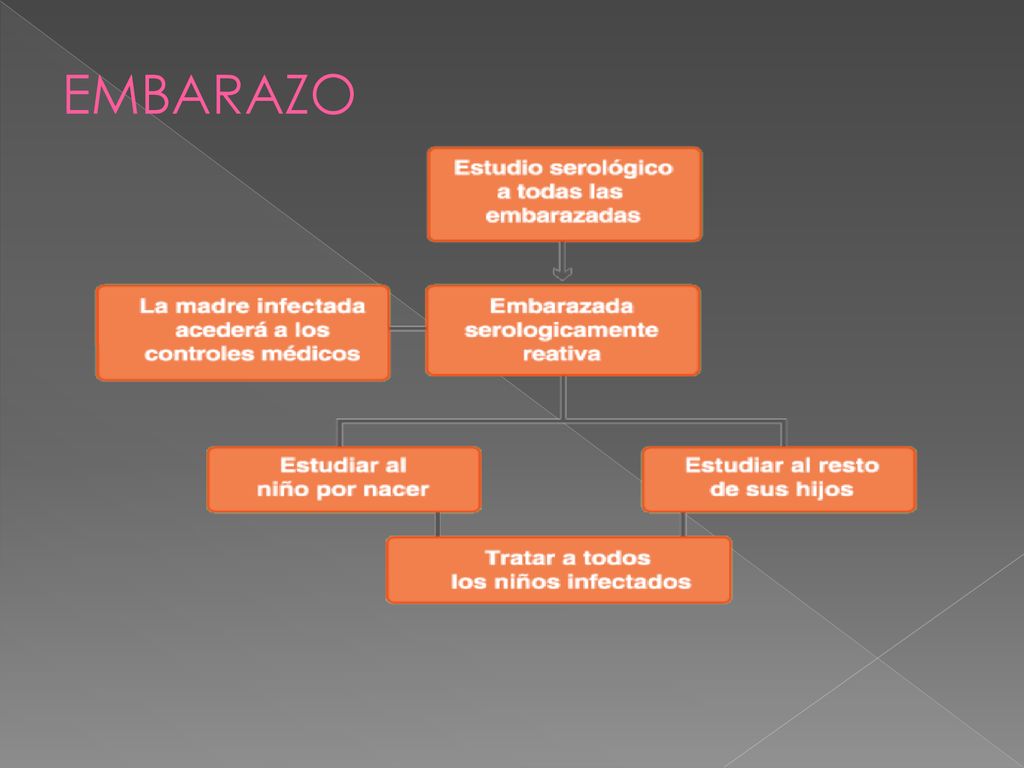 EMBARAZO

Estudio serológico a todas las embarazadas

La madre infectada acederá a los controles médicos

Embarazada serologicamente reativa

Estudiar al niño por nacer

Estudiar al resto de sus hijos

Tratar a todos los niños infectados